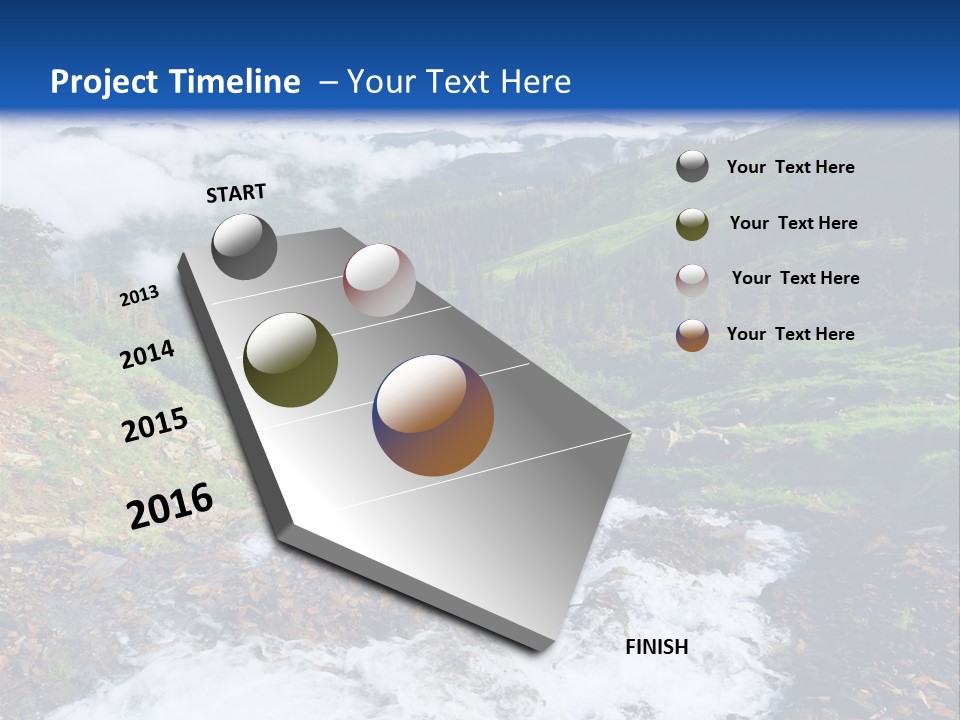 Project Timeline – Your Text Here

START

2013

2014

2015

2016

FINISH

Your Text Here

Your Text Here

Your Text Here

Your Text Here